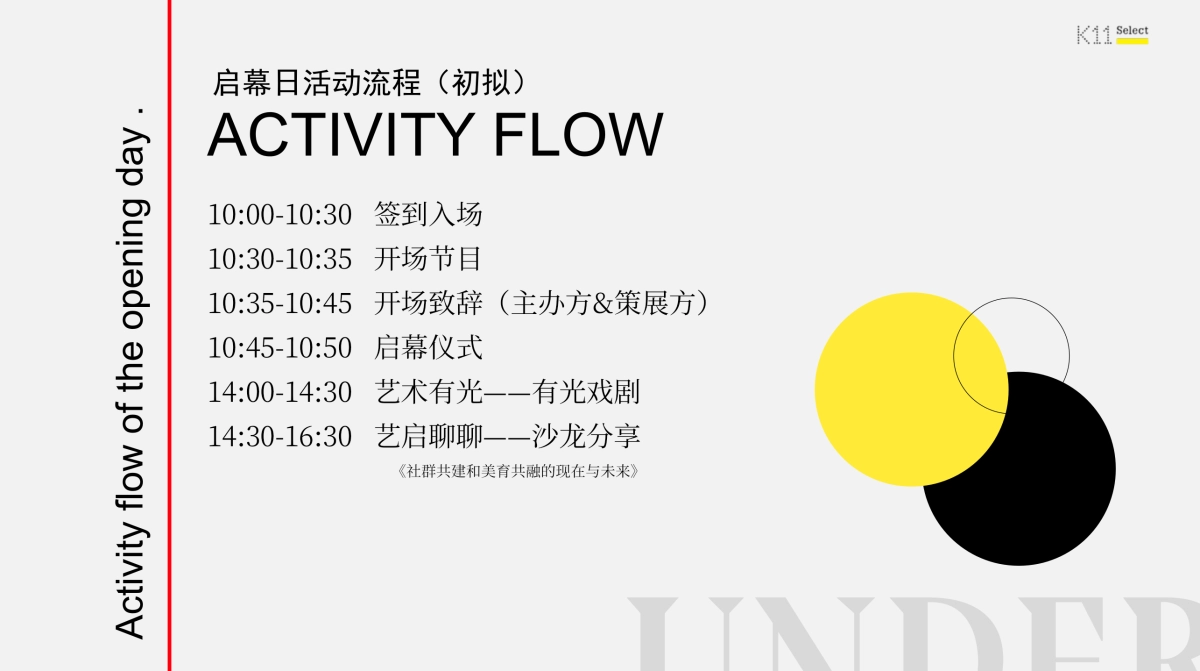 Activity flow of the opening day .

K11 Select

启幕日活动流程（初拟）
ACTIVITY FLOW

10:00-10:30　签到入场
10:30-10:35　开场节目
10:35-10:45　开场致辞（主办方&策展方）
10:45-10:50　启幕仪式
14:00-14:30　艺术有光——有光戏剧
14:30-16:30　艺启聊聊——沙龙分享
《社群共建和美育共融的现在与未来》

UNDER